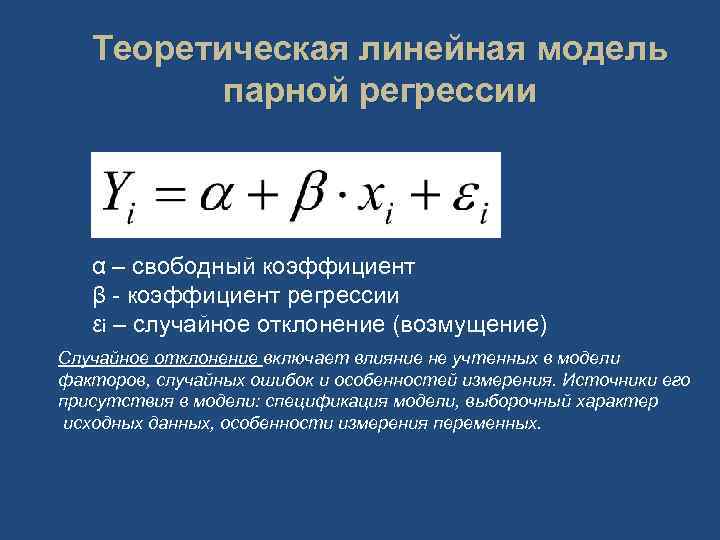 Теоретическая линейная модель парной регрессии

$Y_i = \alpha + \beta \cdot x_i + \varepsilon_i$

α – свободный коэффициент
β - коэффициент регрессии
εi – случайное отклонение (возмущение)

Случайное отклонение включает влияние не учтенных в модели факторов, случайных ошибок и особенностей измерения. Источники его присутствия в модели: спецификация модели, выборочный характер исходных данных, особенности измерения переменных.